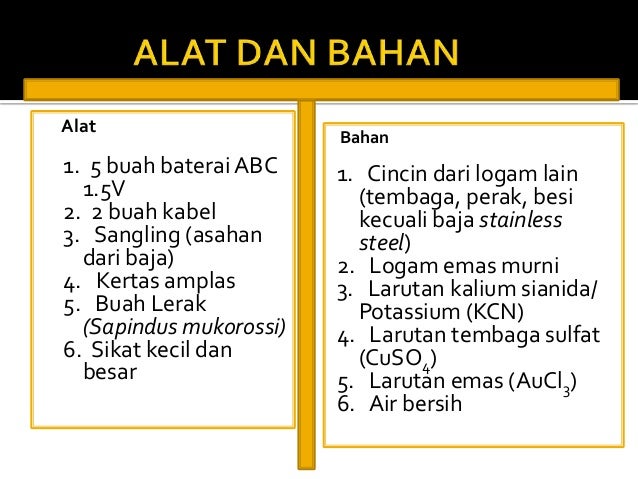 ALAT DAN BAHAN

Alat

1. 5 buah baterai ABC 1.5V
2. 2 buah kabel
3. Sangling (asahan dari baja)
4. Kertas amplas
5. Buah Lerak (Sapindus mukorossi)
6. Sikat kecil dan besar

Bahan

1. Cincin dari logam lain (tembaga, perak, besi kecuali baja stainless steel)
2. Logam emas murni
3. Larutan kalium sianida/ Potassium (KCN)
4. Larutan tembaga sulfat ($CuSO_4$)
5. Larutan emas ($AuCl_3$)
6. Air bersih